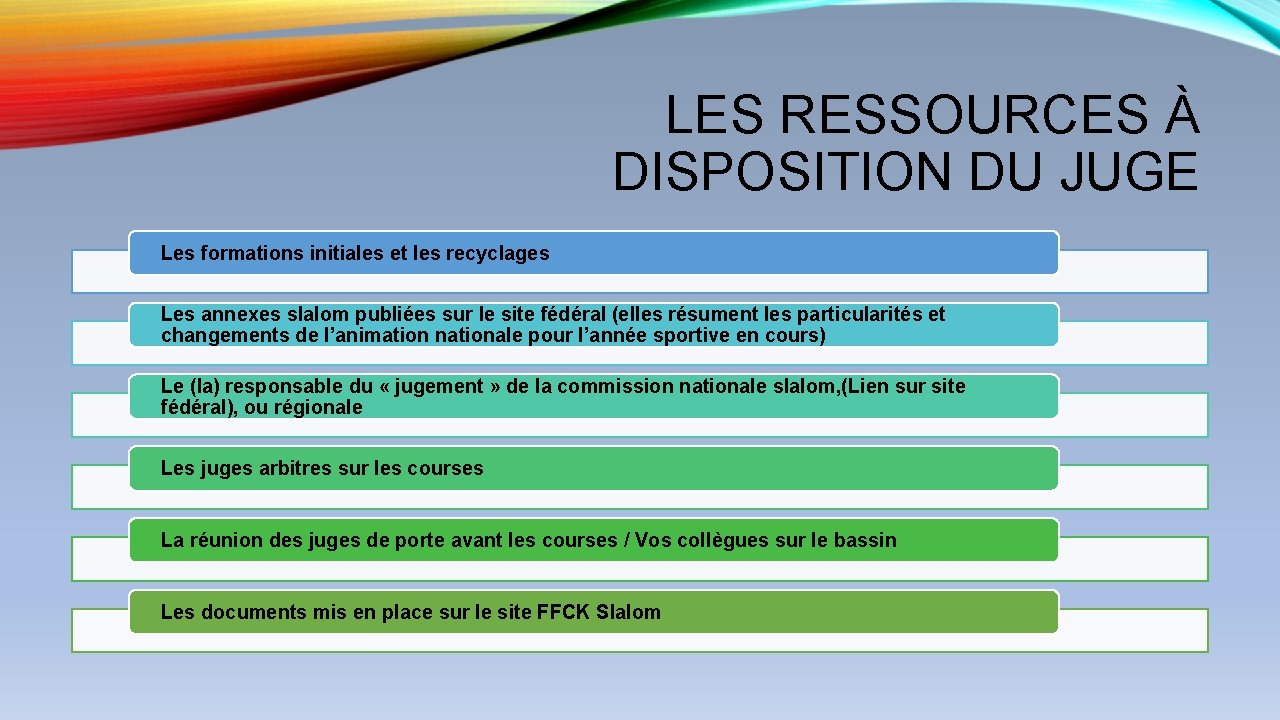 LES RESSOURCES À DISPOSITION DU JUGE

Les formations initiales et les recyclages

Les annexes slalom publiées sur le site fédéral (elles résument les particularités et changements de l'animation nationale pour l'année sportive en cours)

Le (la) responsable du « jugement » de la commission nationale slalom,(Lien sur site fédéral), ou régionale

Les juges arbitres sur les courses

La réunion des juges de porte avant les courses / Vos collègues sur le bassin

Les documents mis en place sur le site FFCK Slalom